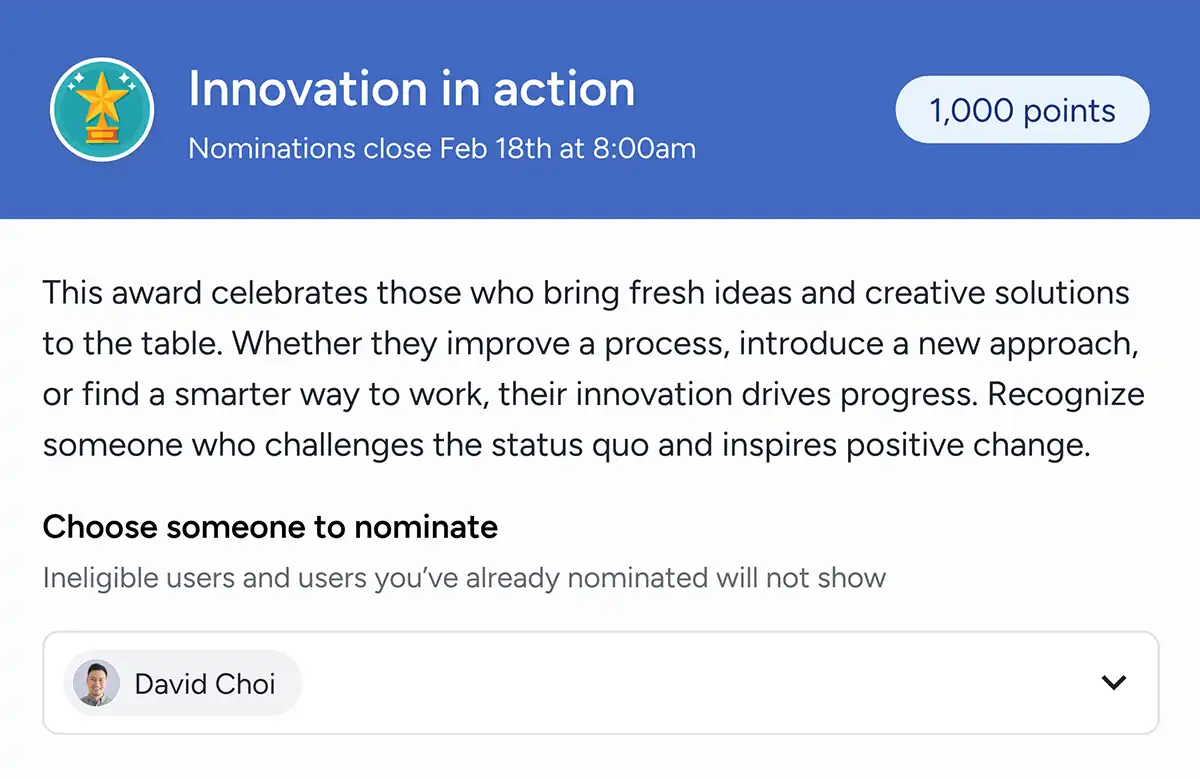 Innovation in action
Nominations close Feb 18th at 8:00am

1,000 points

This award celebrates those who bring fresh ideas and creative solutions to the table. Whether they improve a process, introduce a new approach, or find a smarter way to work, their innovation drives progress. Recognize someone who challenges the status quo and inspires positive change.

Choose someone to nominate
Ineligible users and users you've already nominated will not show

David Choi